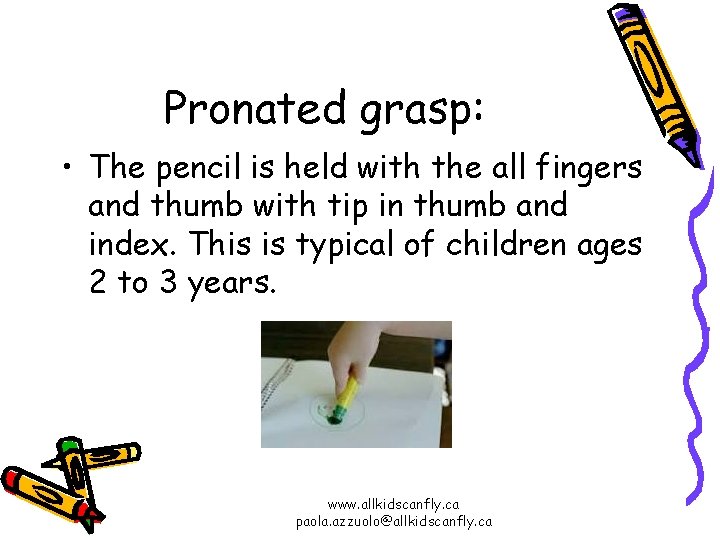 Pronated grasp:

• The pencil is held with the all fingers and thumb with tip in thumb and index. This is typical of children ages 2 to 3 years.

www.allkidscanfly.ca
paola.azzuolo@allkidscanfly.ca